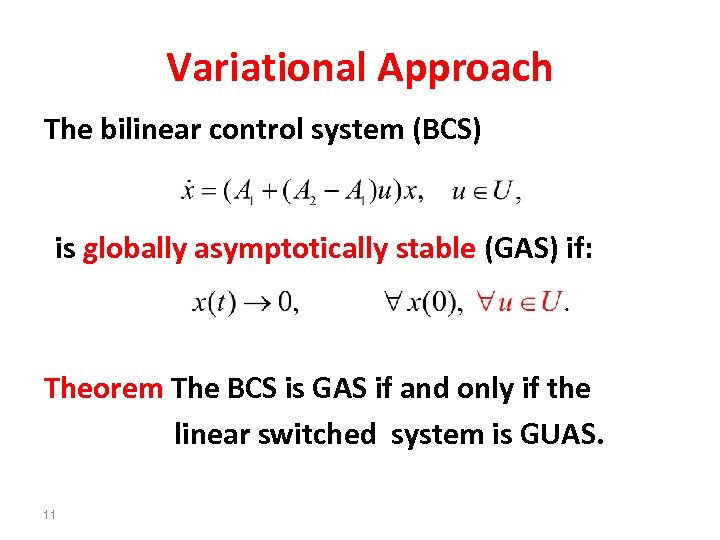 Variational Approach

The bilinear control system (BCS)

$\dot{x} = (A_1 + (A_2 - A_1)u)x, \quad u \in U,$

is globally asymptotically stable (GAS) if:

$x(t) \to 0, \qquad \forall x(0), \ \forall u \in U.$

Theorem The BCS is GAS if and only if the linear switched system is GUAS.

11